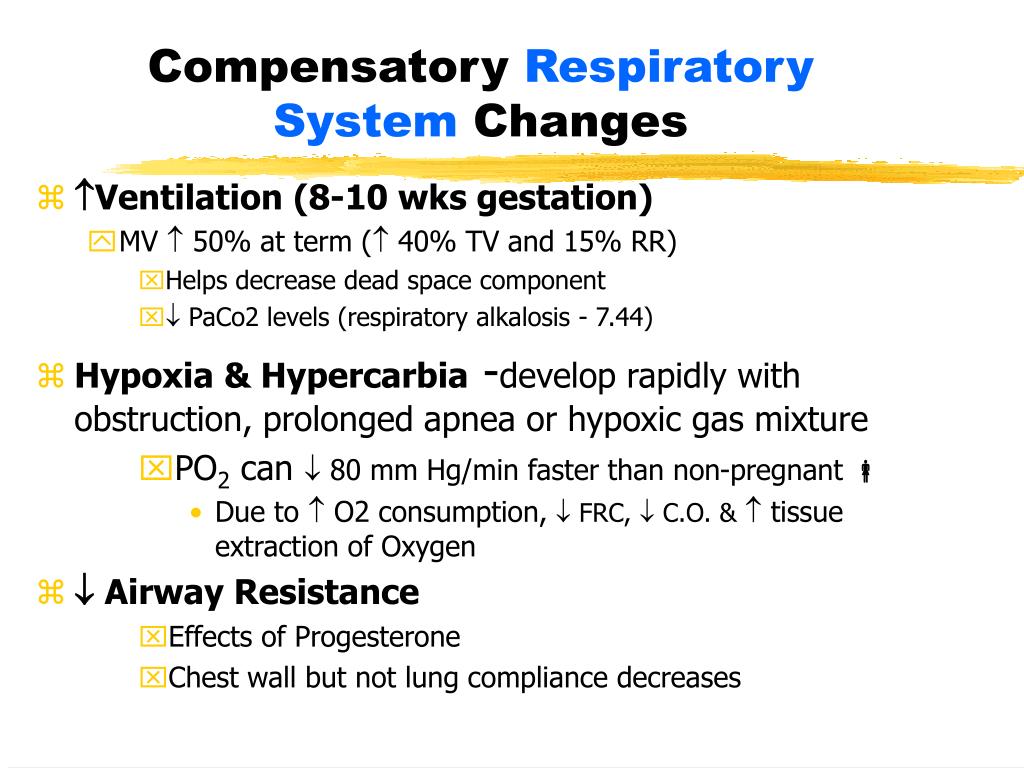 Compensatory Respiratory System Changes

⌘ ↑Ventilation (8-10 wks gestation)

MV ↑ 50% at term (↑ 40% TV and 15% RR)

Helps decrease dead space component

↓ PaCo2 levels (respiratory alkalosis - 7.44)

⌘ Hypoxia & Hypercarbia -develop rapidly with obstruction, prolonged apnea or hypoxic gas mixture

$PO_2$ can ↓ 80 mm Hg/min faster than non-pregnant

• Due to ↑ O2 consumption, ↓ FRC, ↓ C.O. & ↑ tissue extraction of Oxygen

⌘ ↓ Airway Resistance

Effects of Progesterone

Chest wall but not lung compliance decreases